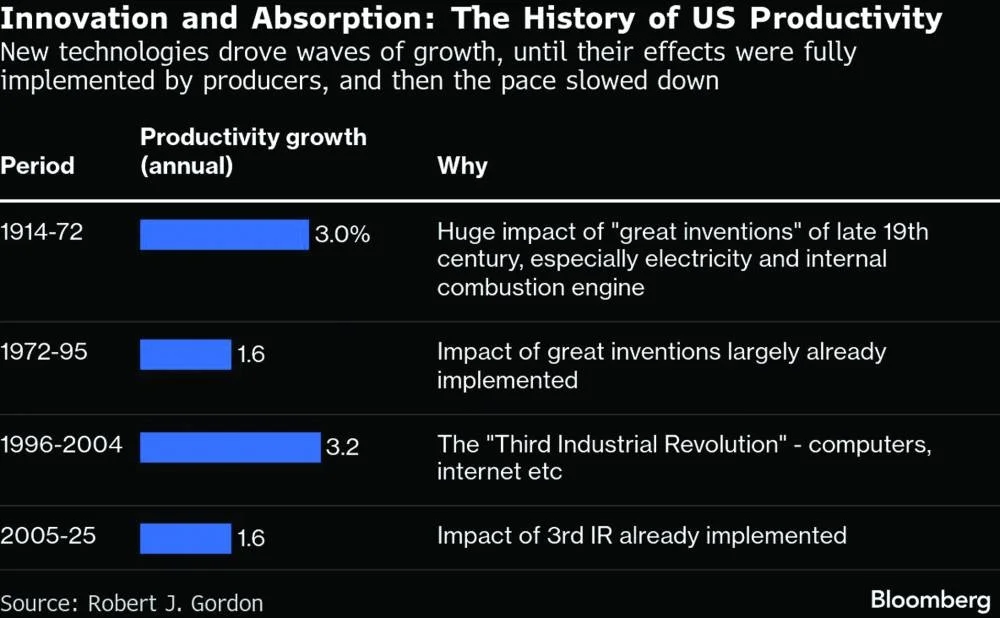 Innovation and Absorption: The History of US Productivity
New technologies drove waves of growth, until their effects were fully implemented by producers, and then the pace slowed down

| Period | Productivity growth (annual) | Why |
|---|---|---|
| 1914-72 | 3.0% | Huge impact of "great inventions" of late 19th century, especially electricity and internal combustion engine |
| 1972-95 | 1.6 | Impact of great inventions largely already implemented |
| 1996-2004 | 3.2 | The "Third Industrial Revolution" - computers, internet etc |
| 2005-25 | 1.6 | Impact of 3rd IR already implemented |

Source: Robert J. Gordon

Bloomberg